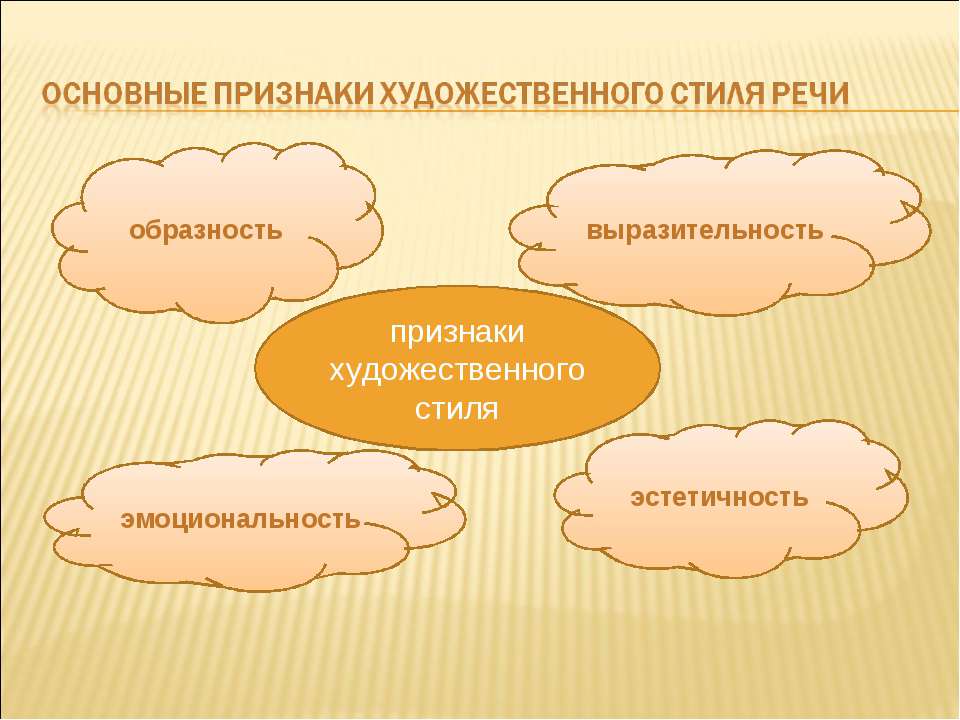 ОСНОВНЫЕ ПРИЗНАКИ ХУДОЖЕСТВЕННОГО СТИЛЯ РЕЧИ

образность

выразительность

признаки художественного стиля

эмоциональность

эстетичность